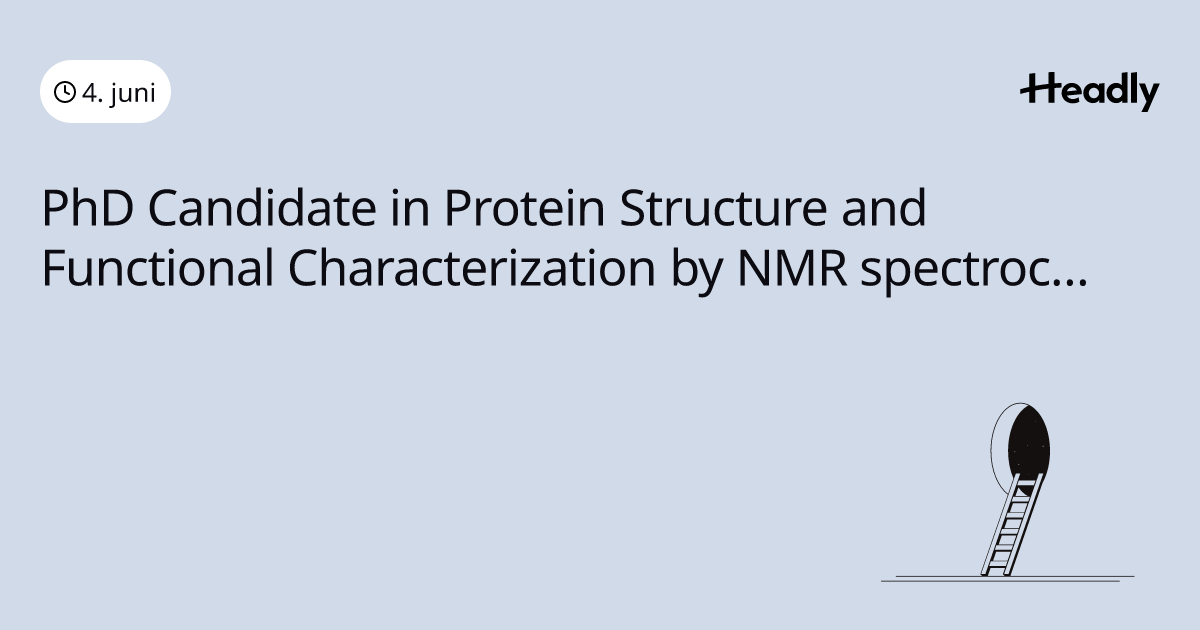 4. juni

Headly

PhD Candidate in Protein Structure and Functional Characterization by NMR spectroc...